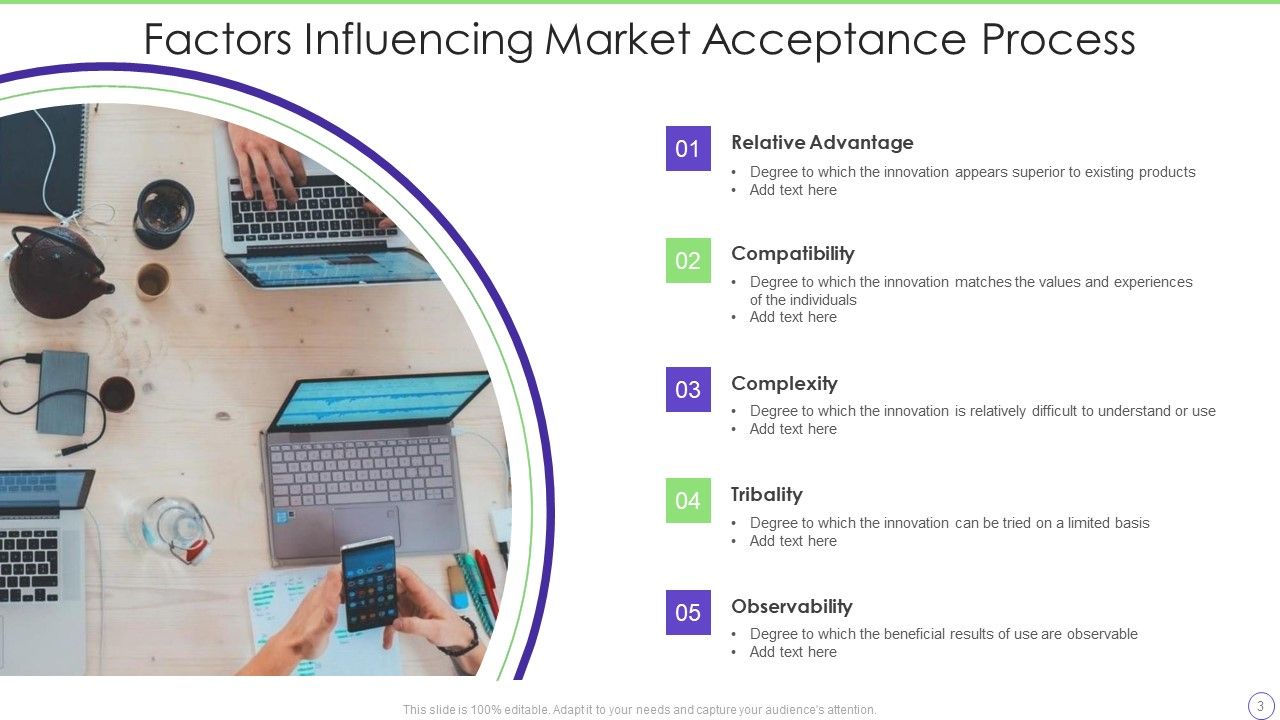 Factors Influencing Market Acceptance Process

01
Relative Advantage
• Degree to which the innovation appears superior to existing products
• Add text here

02
Compatibility
• Degree to which the innovation matches the values and experiences of the individuals
• Add text here

03
Complexity
• Degree to which the innovation is relatively difficult to understand or use
• Add text here

04
Tribality
• Degree to which the innovation can be tried on a limited basis
• Add text here

05
Observability
• Degree to which the beneficial results of use are observable
• Add text here

This slide is 100% editable. Adapt it to your needs and capture your audience's attention.

3